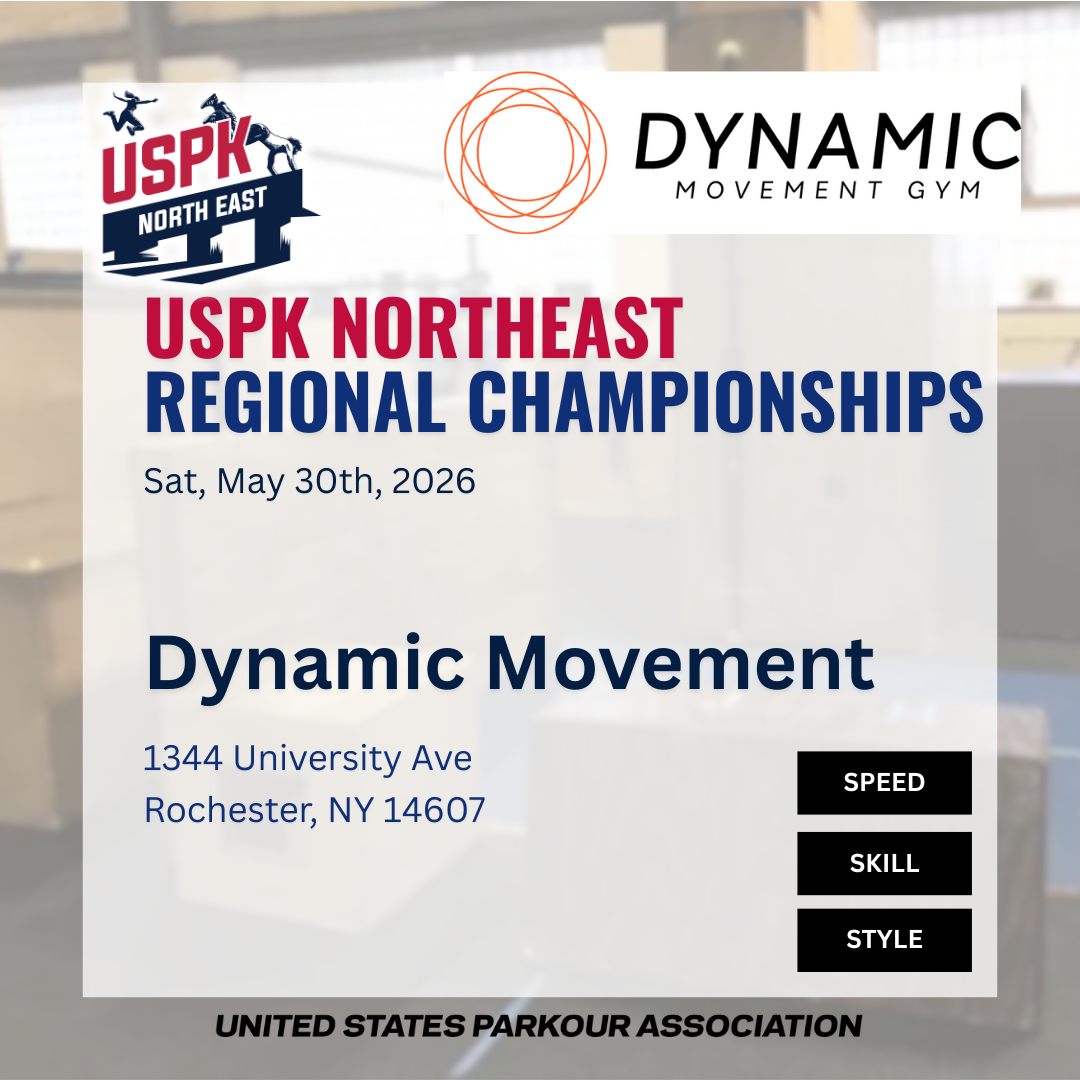 USPK
NORTH EAST

DYNAMIC
MOVEMENT GYM

USPK NORTHEAST
REGIONAL CHAMPIONSHIPS

Sat, May 30th, 2026

Dynamic Movement

1344 University Ave
Rochester, NY 14607

SPEED

SKILL

STYLE

UNITED STATES PARKOUR ASSOCIATION